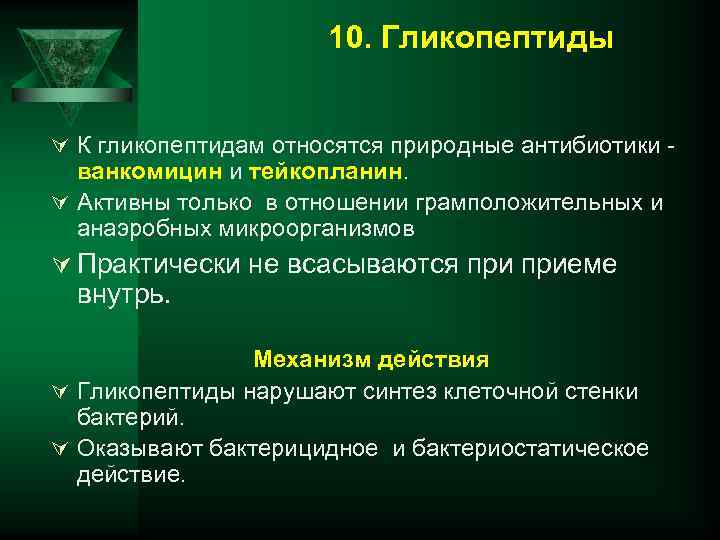 10. Гликопептиды

К гликопептидам относятся природные антибиотики - ванкомицин и тейкопланин.

Активны только в отношении грамположительных и анаэробных микроорганизмов

Практически не всасываются при приеме внутрь.

Механизм действия

Гликопептиды нарушают синтез клеточной стенки бактерий.

Оказывают бактерицидное и бактериостатическое действие.